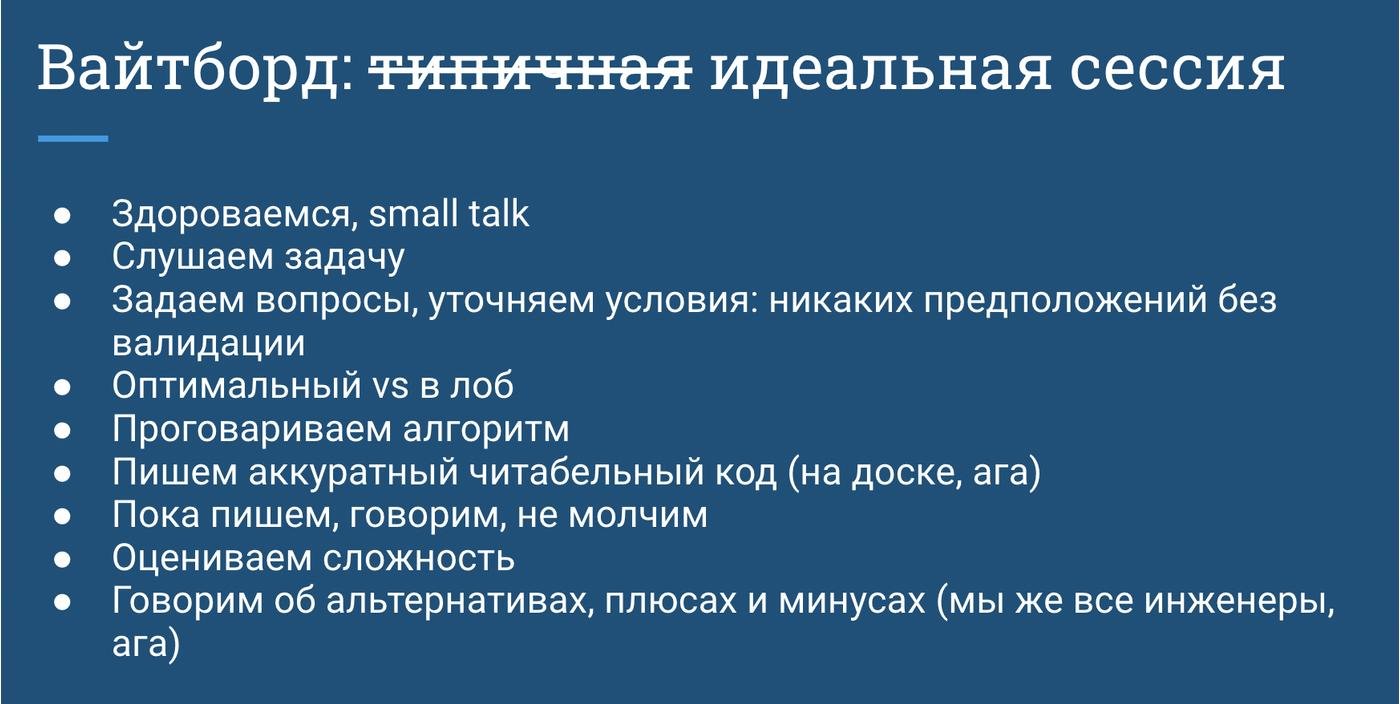 Вайтборд: ~~типичная~~ идеальная сессия

- Здороваемся, small talk
- Слушаем задачу
- Задаем вопросы, уточняем условия: никаких предположений без валидации
- Оптимальный vs в лоб
- Проговариваем алгоритм
- Пишем аккуратный читабельный код (на доске, ага)
- Пока пишем, говорим, не молчим
- Оцениваем сложность
- Говорим об альтернативах, плюсах и минусах (мы же все инженеры, ага)